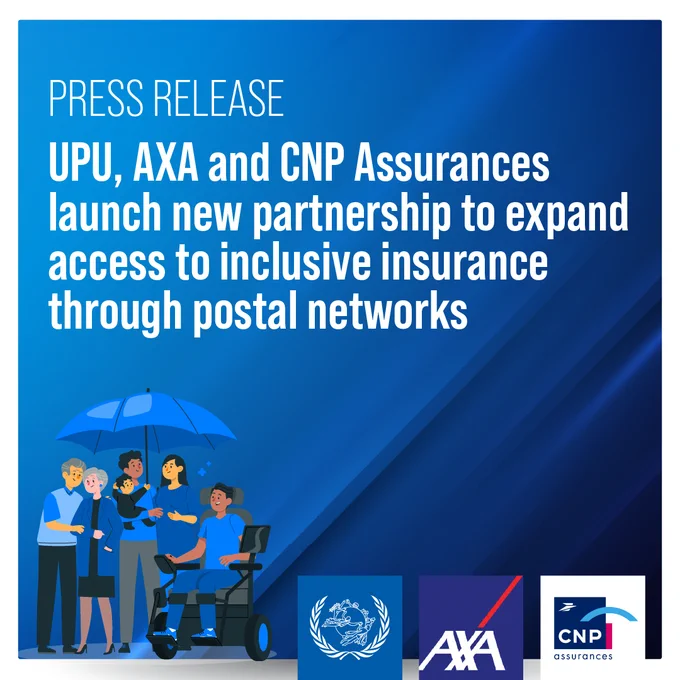 PRESS RELEASE

UPU, AXA and CNP Assurances launch new partnership to expand access to inclusive insurance through postal networks

AXA

CNP assurances